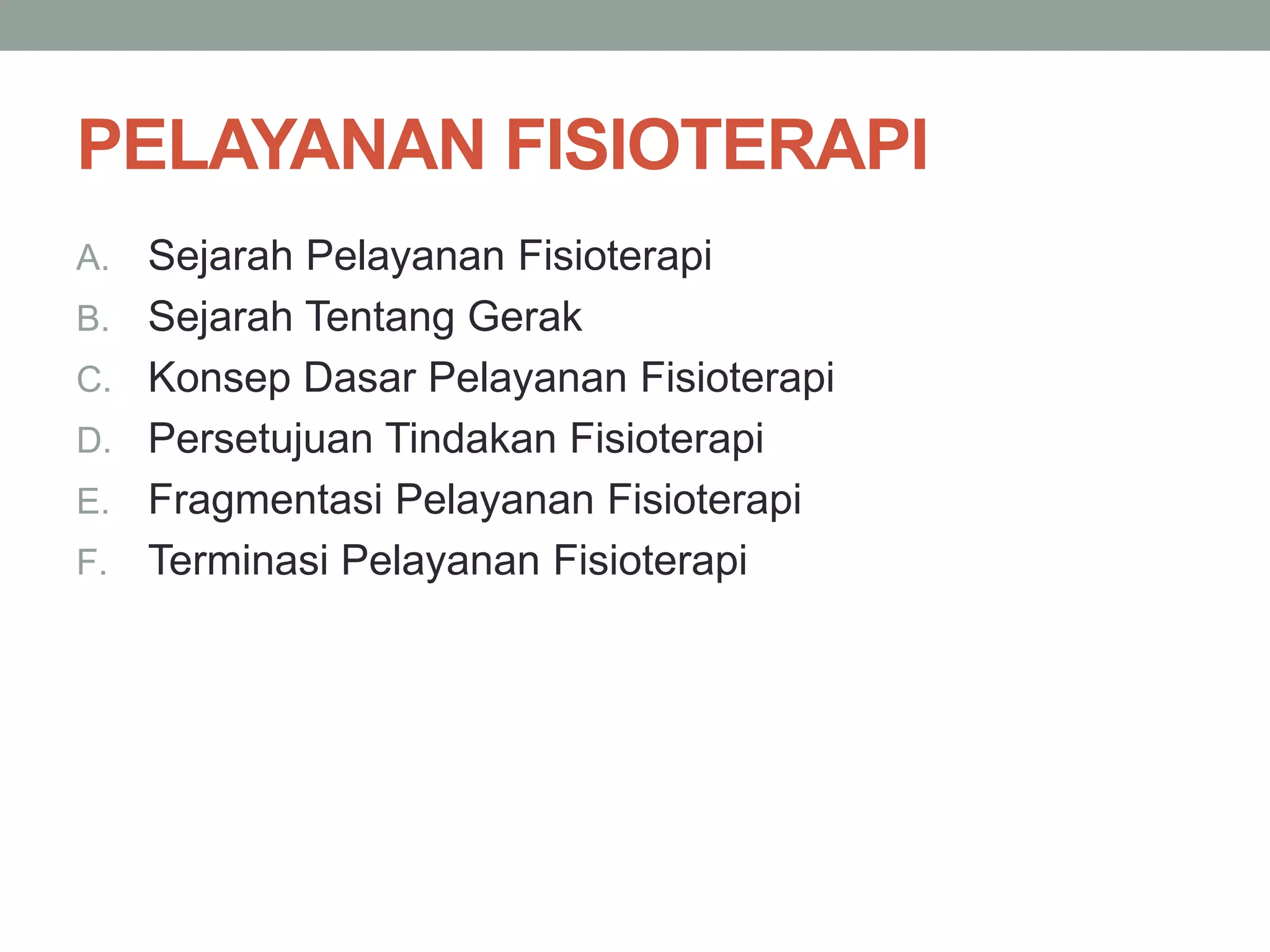 PELAYANAN FISIOTERAPI

A. Sejarah Pelayanan Fisioterapi
B. Sejarah Tentang Gerak
C. Konsep Dasar Pelayanan Fisioterapi
D. Persetujuan Tindakan Fisioterapi
E. Fragmentasi Pelayanan Fisioterapi
F. Terminasi Pelayanan Fisioterapi